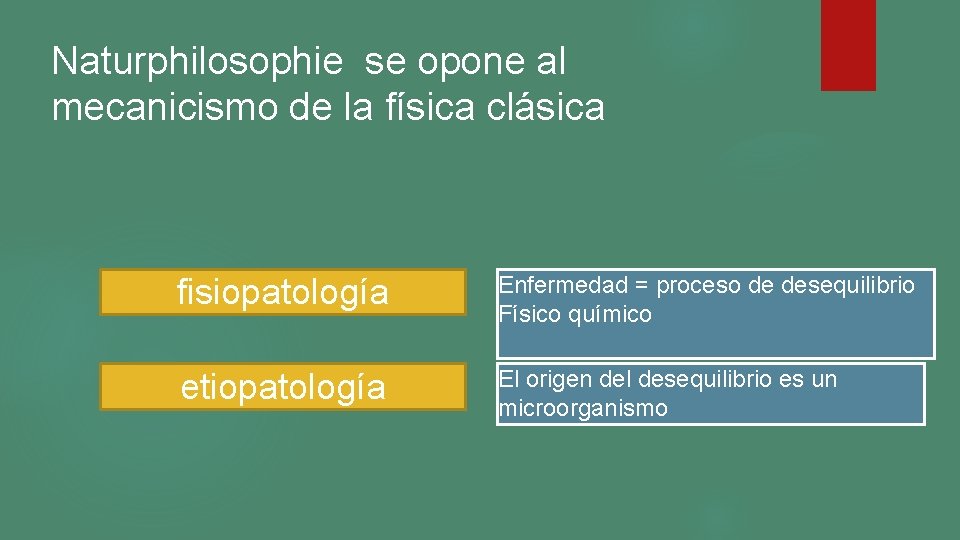 Naturphilosophie se opone al mecanicismo de la física clásica

fisiopatología

Enfermedad = proceso de desequilibrio Físico químico

etiopatología

El origen del desequilibrio es un microorganismo